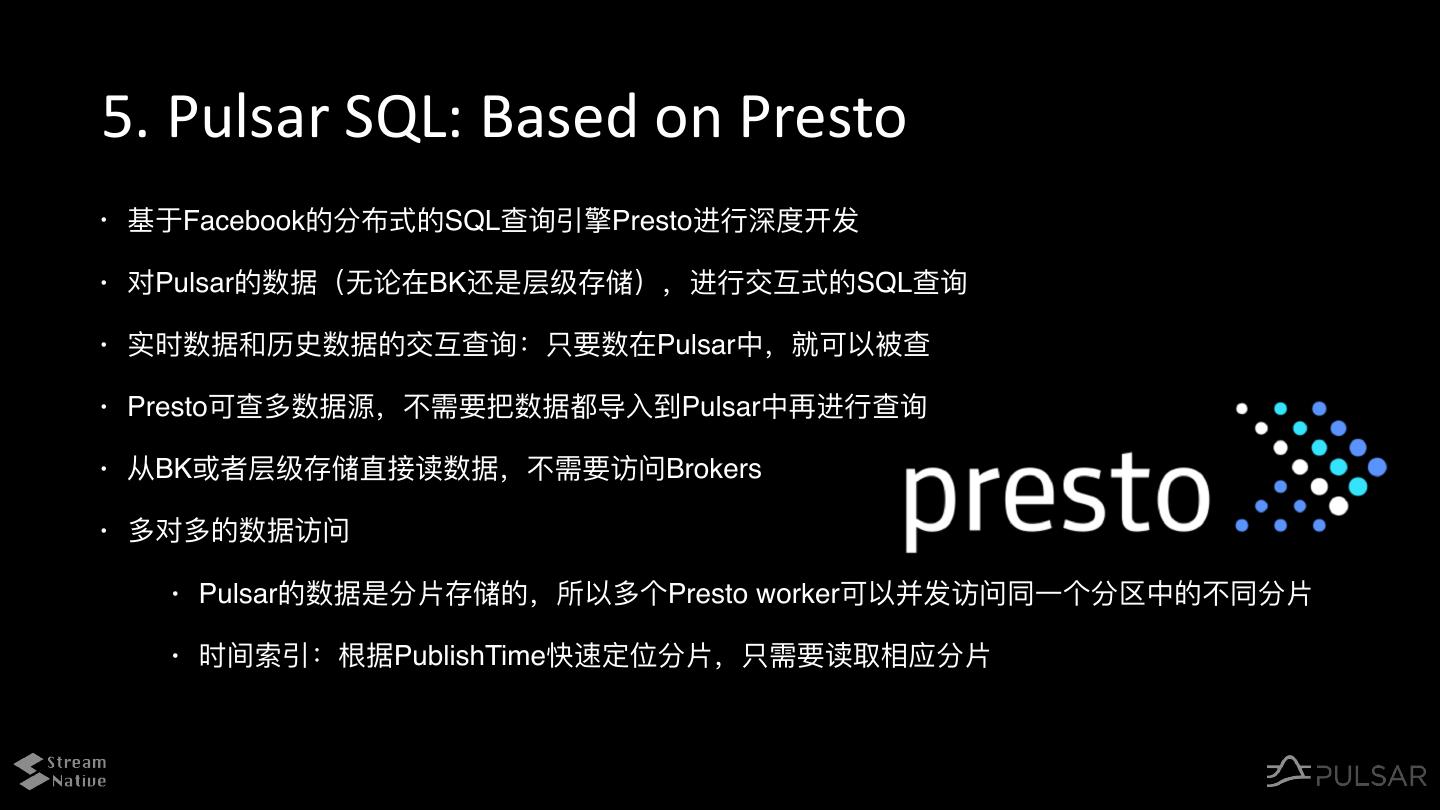 5. Pulsar SQL: Based on Presto

• 基于Facebook的分布式的SQL查询引擎Presto进行深度开发

• 对Pulsar的数据（无论在BK还是层级存储），进行交互式的SQL查询

• 实时数据和历史数据的交互查询：只要数在Pulsar中，就可以被查

• Presto可查多数据源，不需要把数据都导入到Pulsar中再进行查询

• 从BK或者层级存储直接读数据，不需要访问Brokers

• 多对多的数据访问

• Pulsar的数据是分片存储的，所以多个Presto worker可以并发访问同一个分区中的不同分片

• 时间索引：根据PublishTime快速定位分片，只需要读取相应分片

presto

Stream Native

PULSAR